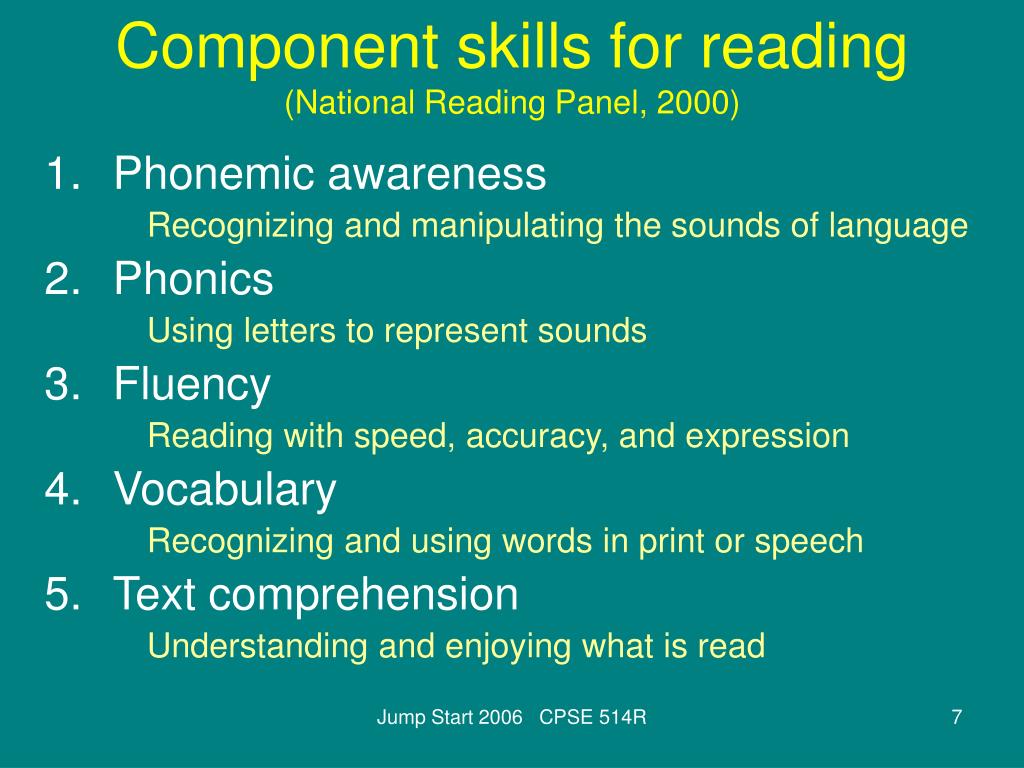 Component skills for reading
(National Reading Panel, 2000)

1. Phonemic awareness
Recognizing and manipulating the sounds of language
2. Phonics
Using letters to represent sounds
3. Fluency
Reading with speed, accuracy, and expression
4. Vocabulary
Recognizing and using words in print or speech
5. Text comprehension
Understanding and enjoying what is read

Jump Start 2006 CPSE 514R

7